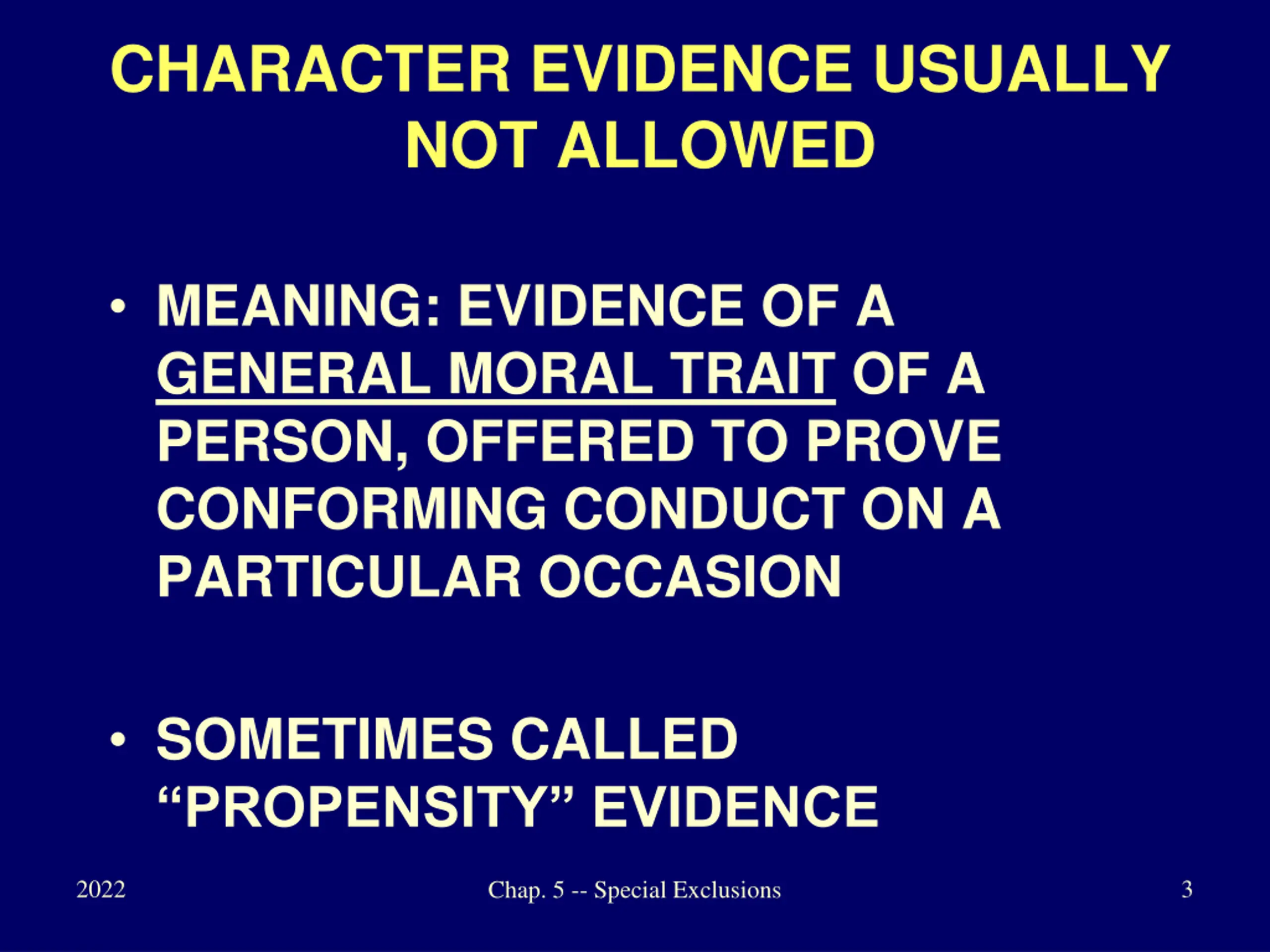 CHARACTER EVIDENCE USUALLY NOT ALLOWED

• MEANING: EVIDENCE OF A GENERAL MORAL TRAIT OF A PERSON, OFFERED TO PROVE CONFORMING CONDUCT ON A PARTICULAR OCCASION

• SOMETIMES CALLED “PROPENSITY” EVIDENCE

2022

Chap. 5 -- Special Exclusions

3